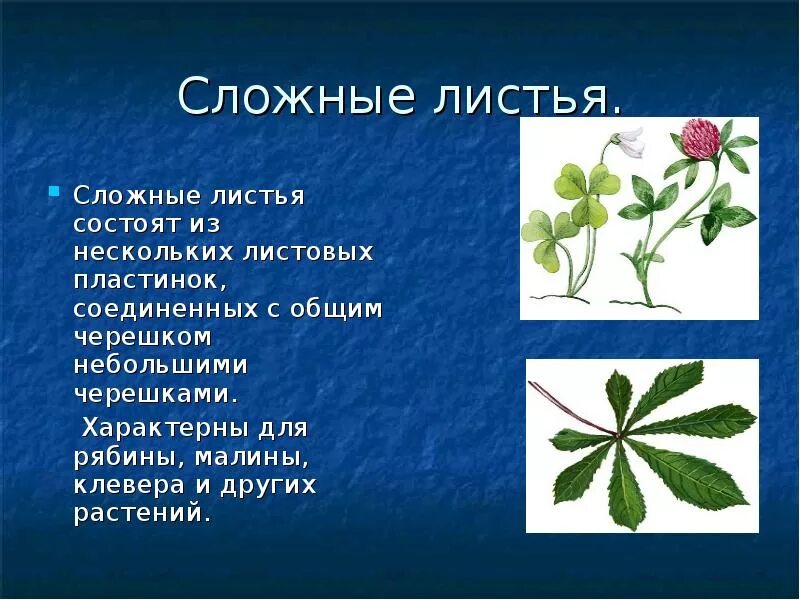 Сложные листья.

Сложные листья состоят из нескольких листовых пластинок, соединенных с общим черешком небольшими черешками.

Характерны для рябины, малины, клевера и других растений.